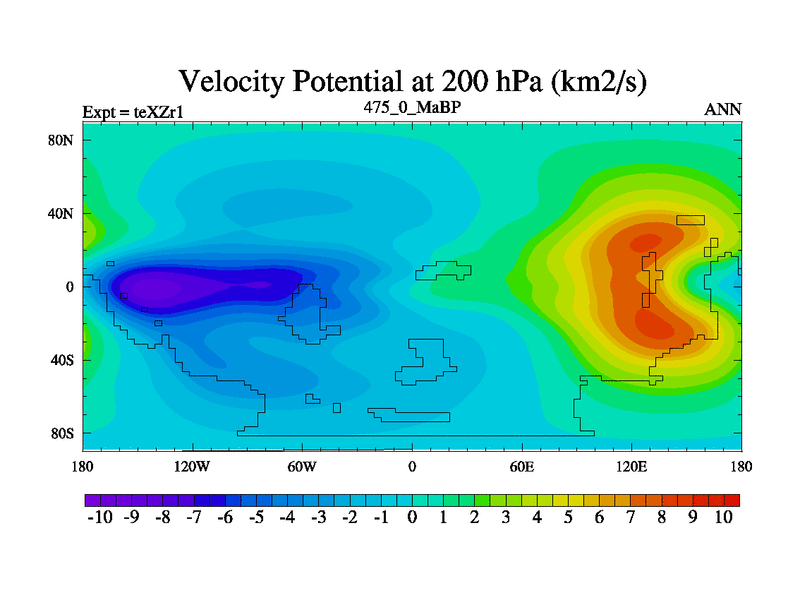 Velocity Potential at 200 hPa (km2/s)

Expt = teXZr1

475_0_MaBP

ANN

80N
40N
0
40S
80S

180
120W
60W
0
60E
120E
180

-10 -9 -8 -7 -6 -5 -4 -3 -2 -1 0 1 2 3 4 5 6 7 8 9 10